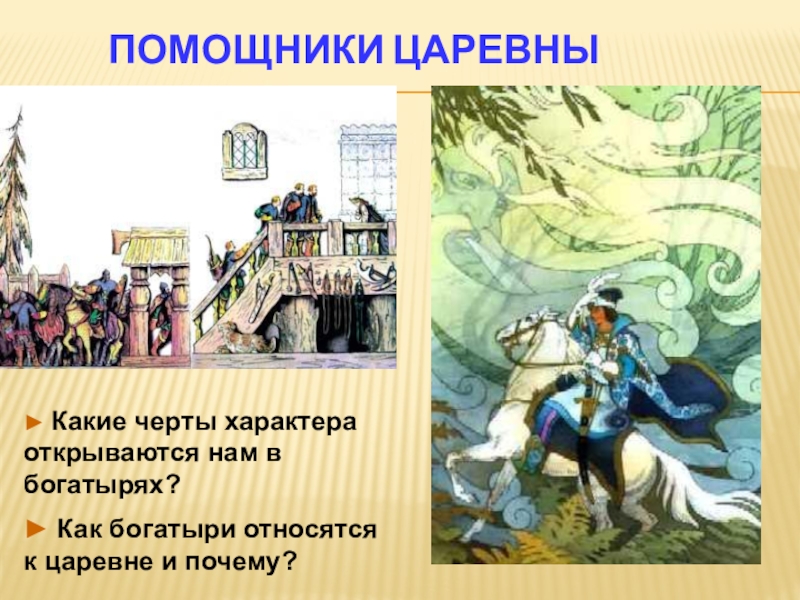 ПОМОЩНИКИ ЦАРЕВНЫ

► Какие черты характера открываются нам в богатырях?

► Как богатыри относятся к царевне и почему?